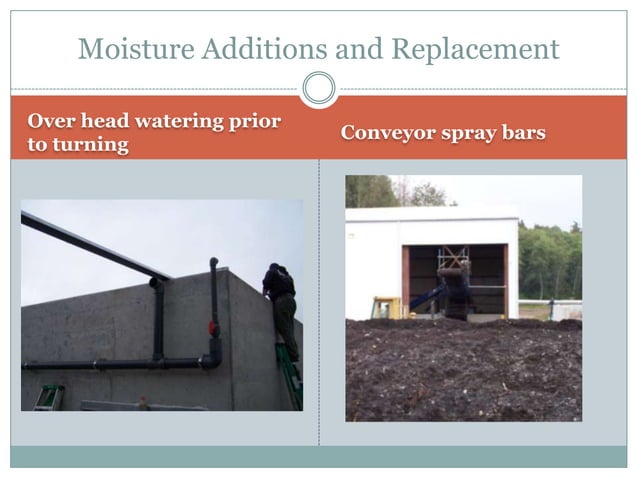 Moisture Additions and Replacement

Over head watering prior to turning

Conveyor spray bars